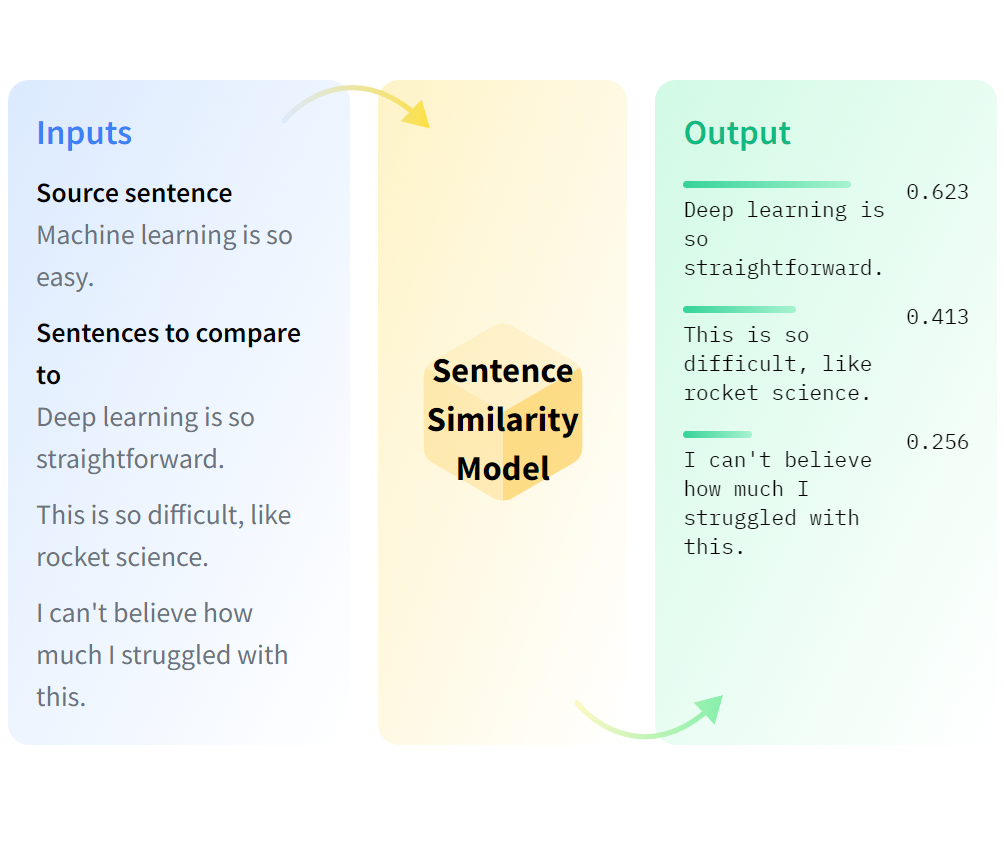 Inputs

Source sentence
Machine learning is so easy.

Sentences to compare to
Deep learning is so straightforward.

This is so difficult, like rocket science.

I can't believe how much I struggled with this.

Sentence Similarity Model

Output

Deep learning is so straightforward. 0.623

This is so difficult, like rocket science. 0.413

I can't believe how much I struggled with this. 0.256